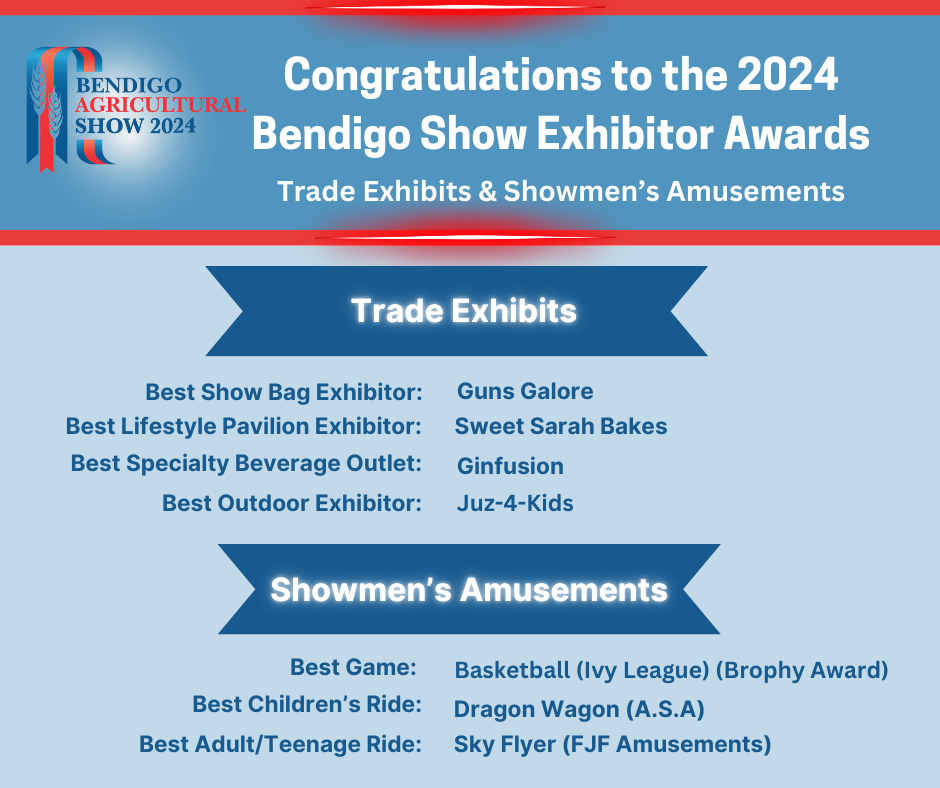 BENDIGO AGRICULTURAL SHOW 2024

Congratulations to the 2024 Bendigo Show Exhibitor Awards

Trade Exhibits & Showmen's Amusements

Trade Exhibits

Best Show Bag Exhibitor: Guns Galore
Best Lifestyle Pavilion Exhibitor: Sweet Sarah Bakes
Best Specialty Beverage Outlet: Ginfusion
Best Outdoor Exhibitor: Juz-4-Kids

Showmen's Amusements

Best Game: Basketball (Ivy League) (Brophy Award)
Best Children's Ride: Dragon Wagon (A.S.A)
Best Adult/Teenage Ride: Sky Flyer (FJF Amusements)